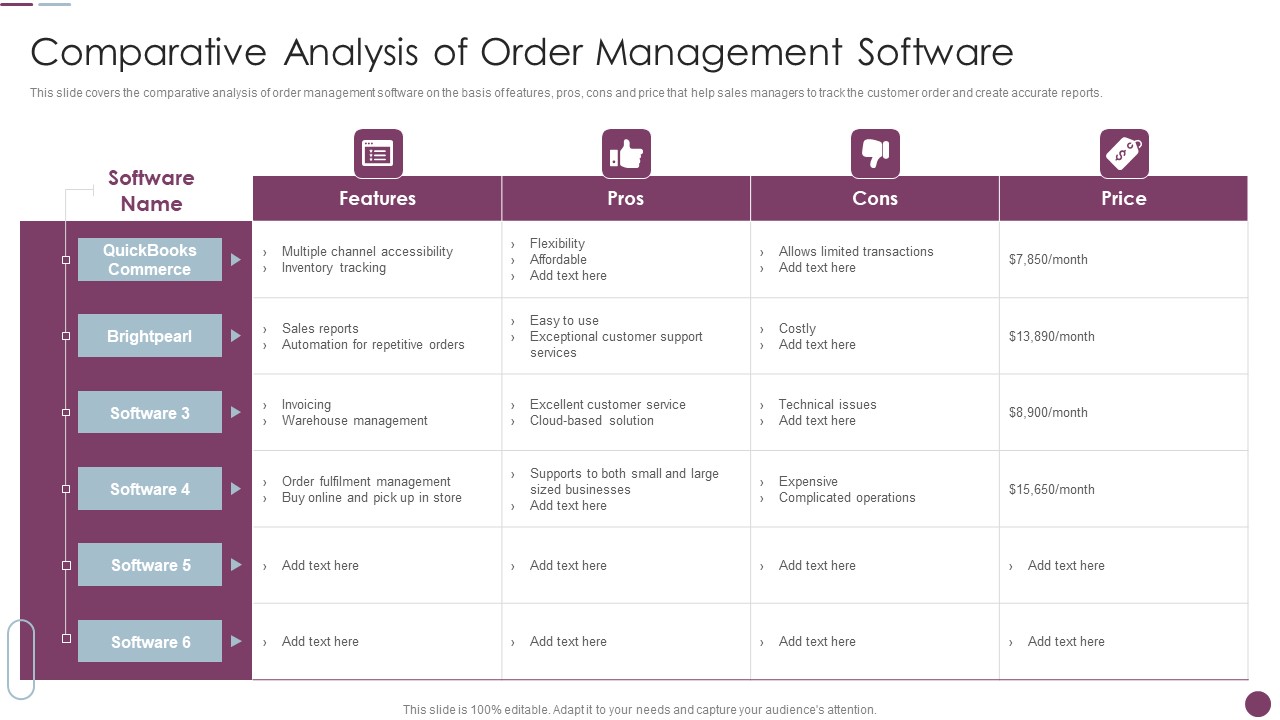 Comparative Analysis of Order Management Software

This slide covers the comparative analysis of order management software on the basis of features, pros, cons and price that help sales managers to track the customer order and create accurate reports.

| Software Name | Features | Pros | Cons | Price |
|---|---|---|---|---|
| QuickBooks Commerce | › Multiple channel accessibility › Inventory tracking | › Flexibility › Affordable › Add text here | › Allows limited transactions › Add text here | $7,850/month |
| Brightpearl | › Sales reports › Automation for repetitive orders | › Easy to use › Exceptional customer support services | › Costly › Add text here | $13,890/month |
| Software 3 | › Invoicing › Warehouse management | › Excellent customer service › Cloud-based solution | › Technical issues › Add text here | $8,900/month |
| Software 4 | › Order fulfilment management › Buy online and pick up in store | › Supports to both small and large sized businesses › Add text here | › Expensive › Complicated operations | $15,650/month |
| Software 5 | › Add text here | › Add text here | › Add text here | › Add text here |
| Software 6 | › Add text here | › Add text here | › Add text here | › Add text here |

This slide is 100% editable. Adapt it to your needs and capture your audience's attention.